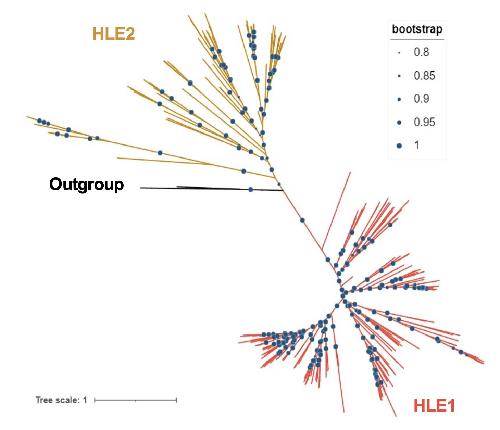 HLE2

bootstrap
0.8
0.85
0.9
0.95
1

Outgroup

Tree scale: 1

HLE1